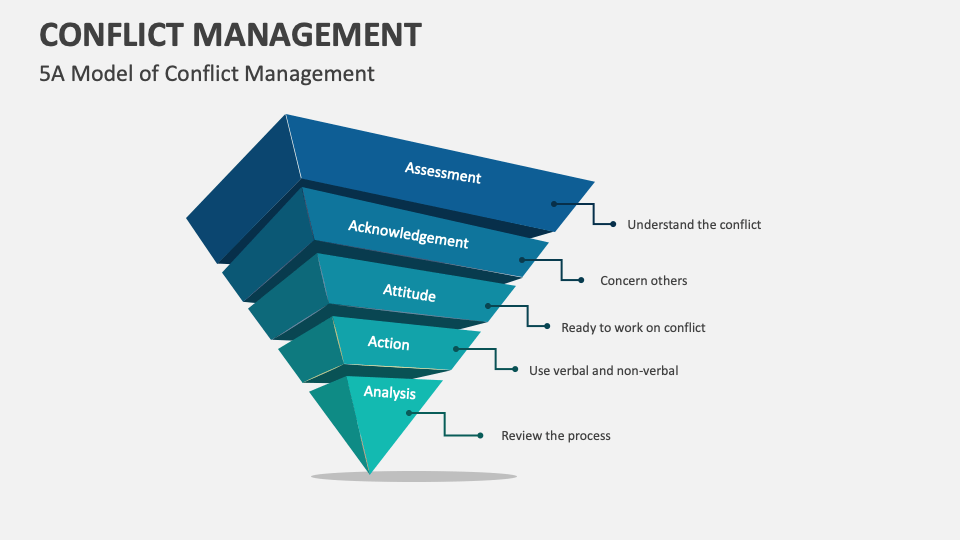 CONFLICT MANAGEMENT

5A Model of Conflict Management

Assessment

Understand the conflict

Acknowledgement

Concern others

Attitude

Ready to work on conflict

Action

Use verbal and non-verbal

Analysis

Review the process